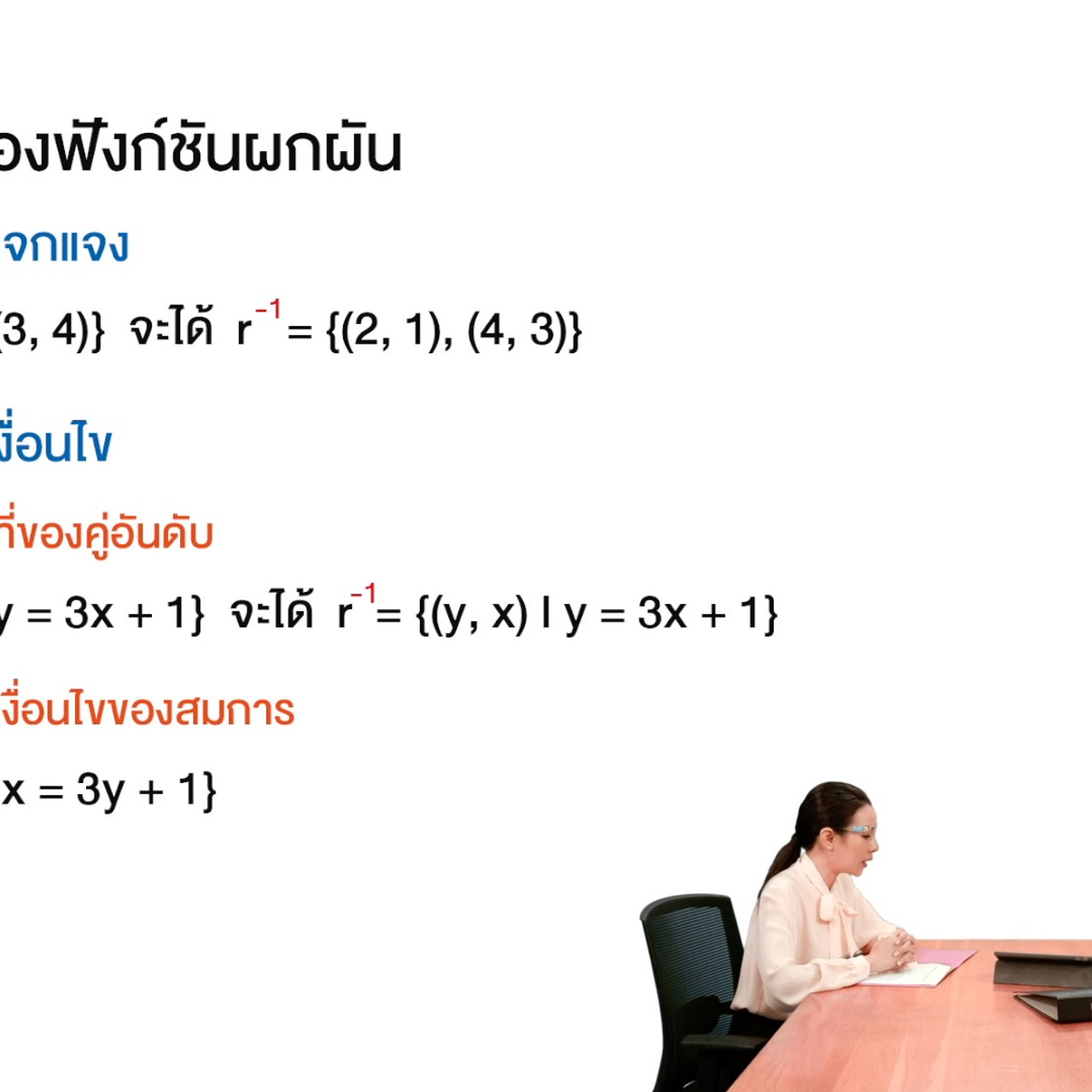 องฟังก์ชันผกผัน

จกแจง

3, 4)} จะได้ $r^{-1} = \{(2, 1), (4, 3)\}$

งื่อนไข

ที่ของคู่อันดับ

$y = 3x + 1\}$ จะได้ $r^{-1} = \{(y, x) \mid y = 3x + 1\}$

งื่อนไขของสมการ

$x = 3y + 1\}$